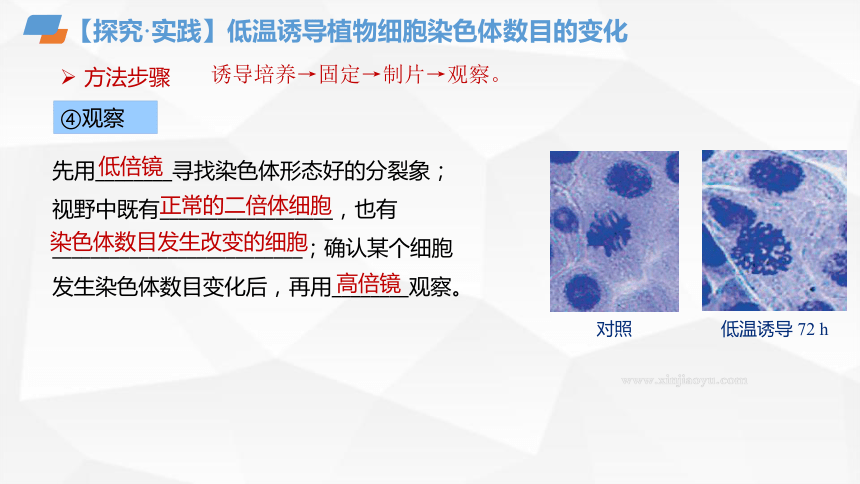 【探究·实践】低温诱导植物细胞染色体数目的变化

➢ 方法步骤　诱导培养→固定→制片→观察。

④观察

先用低倍镜寻找染色体形态好的分裂象；视野中既有正常的二倍体细胞，也有染色体数目发生改变的细胞；确认某个细胞发生染色体数目变化后，再用高倍镜观察。

对照

低温诱导 72 h

www.xinjiaoyu.com